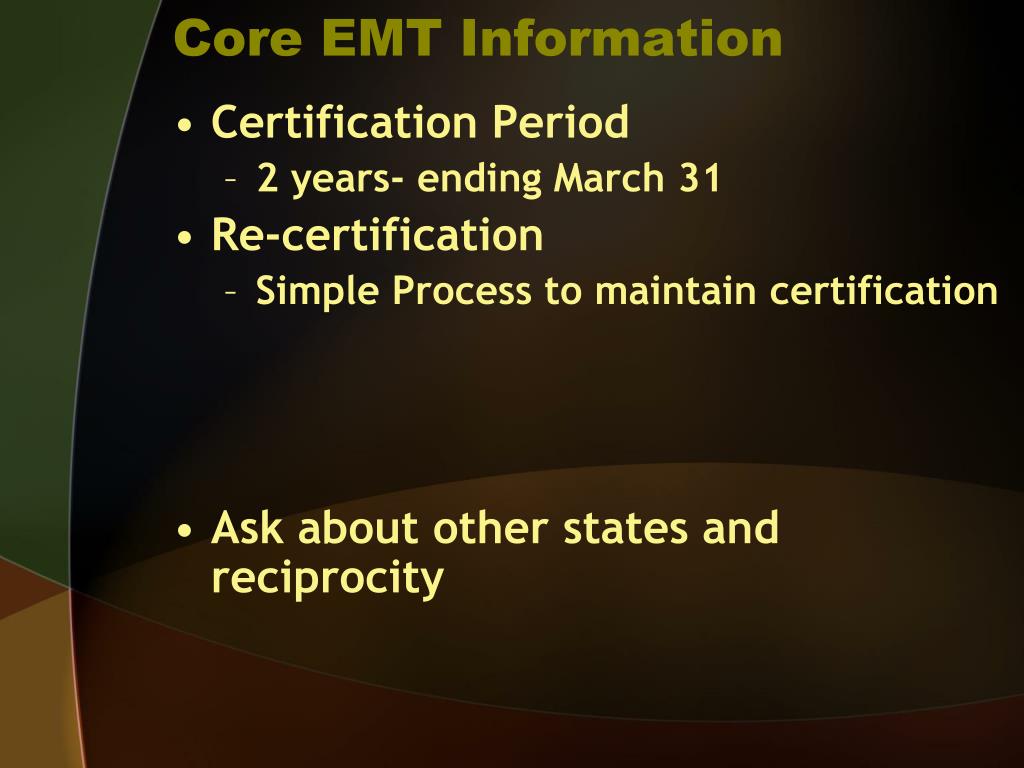 Core EMT Information

• Certification Period
  – 2 years- ending March 31
• Re-certification
  – Simple Process to maintain certification

• Ask about other states and reciprocity